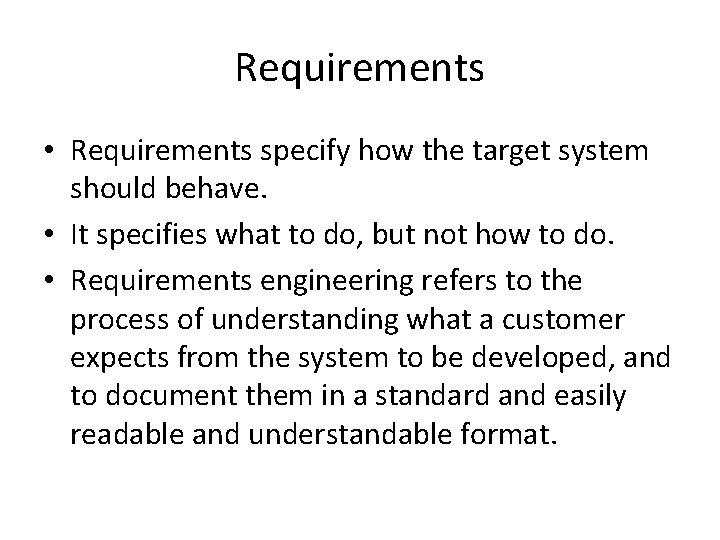 Requirements

• Requirements specify how the target system should behave.
• It specifies what to do, but not how to do.
• Requirements engineering refers to the process of understanding what a customer expects from the system to be developed, and to document them in a standard and easily readable and understandable format.